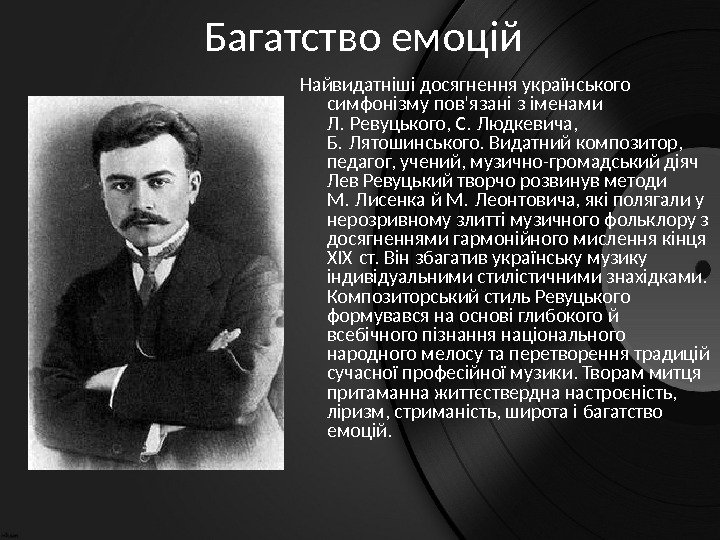 Багатство емоцій

Найвидатніші досягнення українського симфонізму пов'язані з іменами Л. Ревуцького, С. Людкевича, Б. Лятошинського. Видатний композитор, педагог, учений, музично-громадський діяч Лев Ревуцький творчо розвинув методи М. Лисенка й М. Леонтовича, які полягали у нерозривному злитті музичного фольклору з досягненнями гармонійного мислення кінця XIX ст. Він збагатив українську музику індивідуальними стилістичними знахідками. Композиторський стиль Ревуцького формувався на основі глибокого й всебічного пізнання національного народного мелосу та перетворення традицій сучасної професійної музики. Творам митця притаманна життєствердна настроєність, ліризм, стриманість, широта і багатство емоцій.